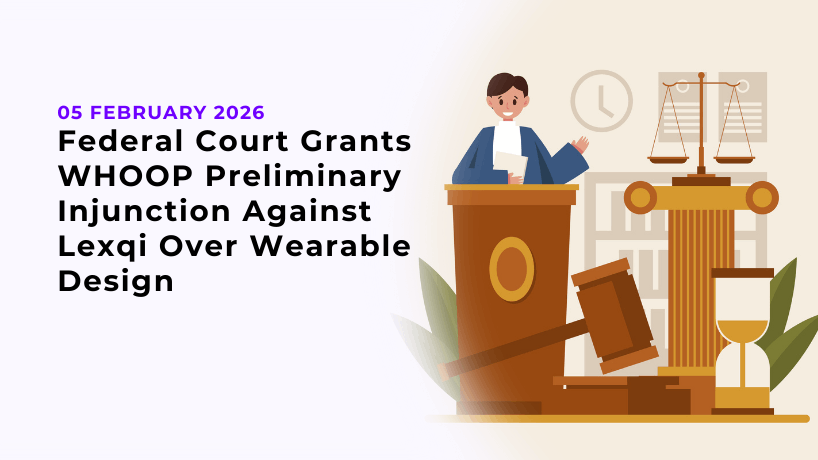 05 FEBRUARY 2026

Federal Court Grants WHOOP Preliminary Injunction Against Lexqi Over Wearable Design